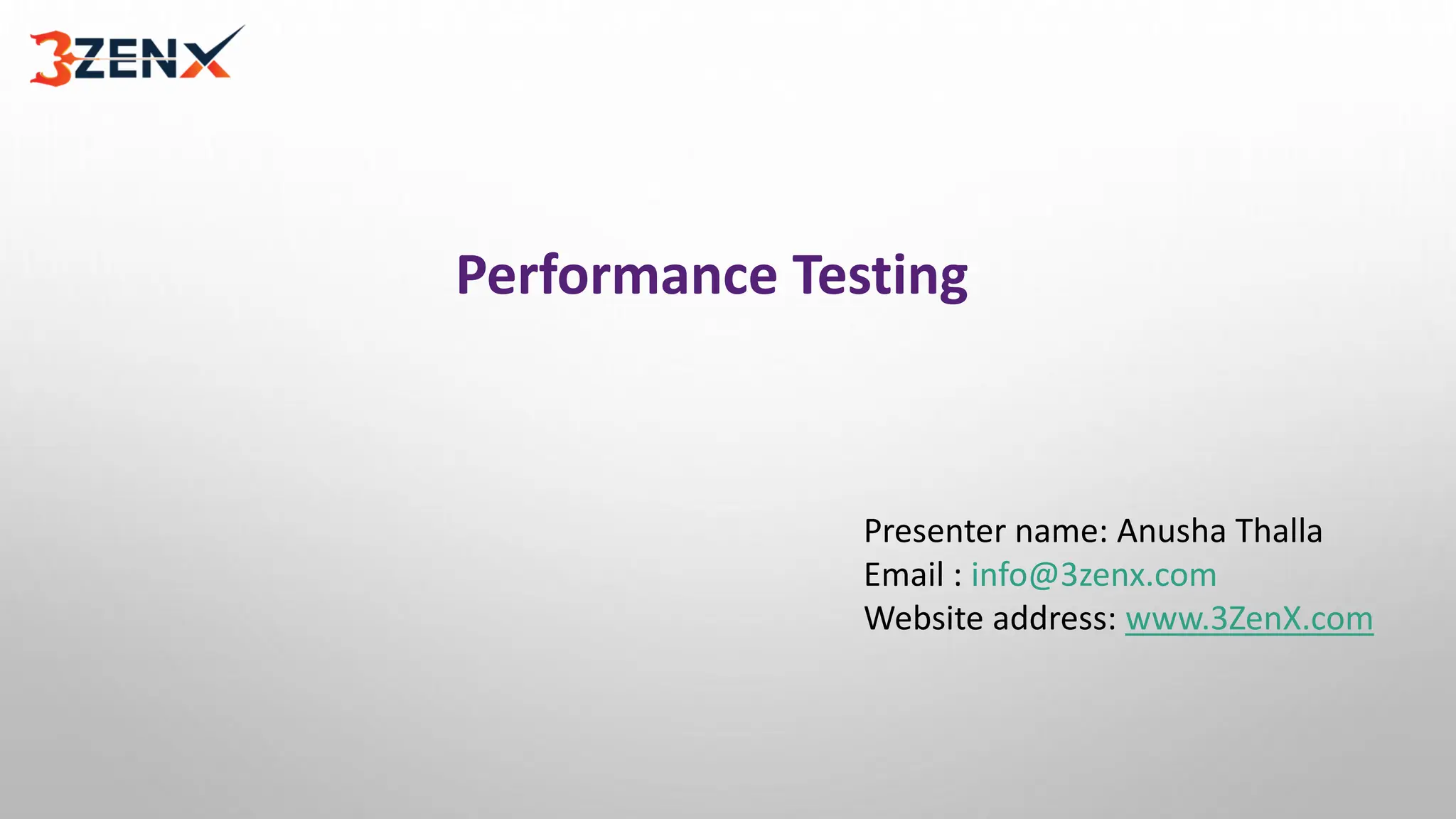 3ZENX

Performance Testing

Presenter name: Anusha Thalla
Email : info@3zenx.com
Website address: www.3ZenX.com